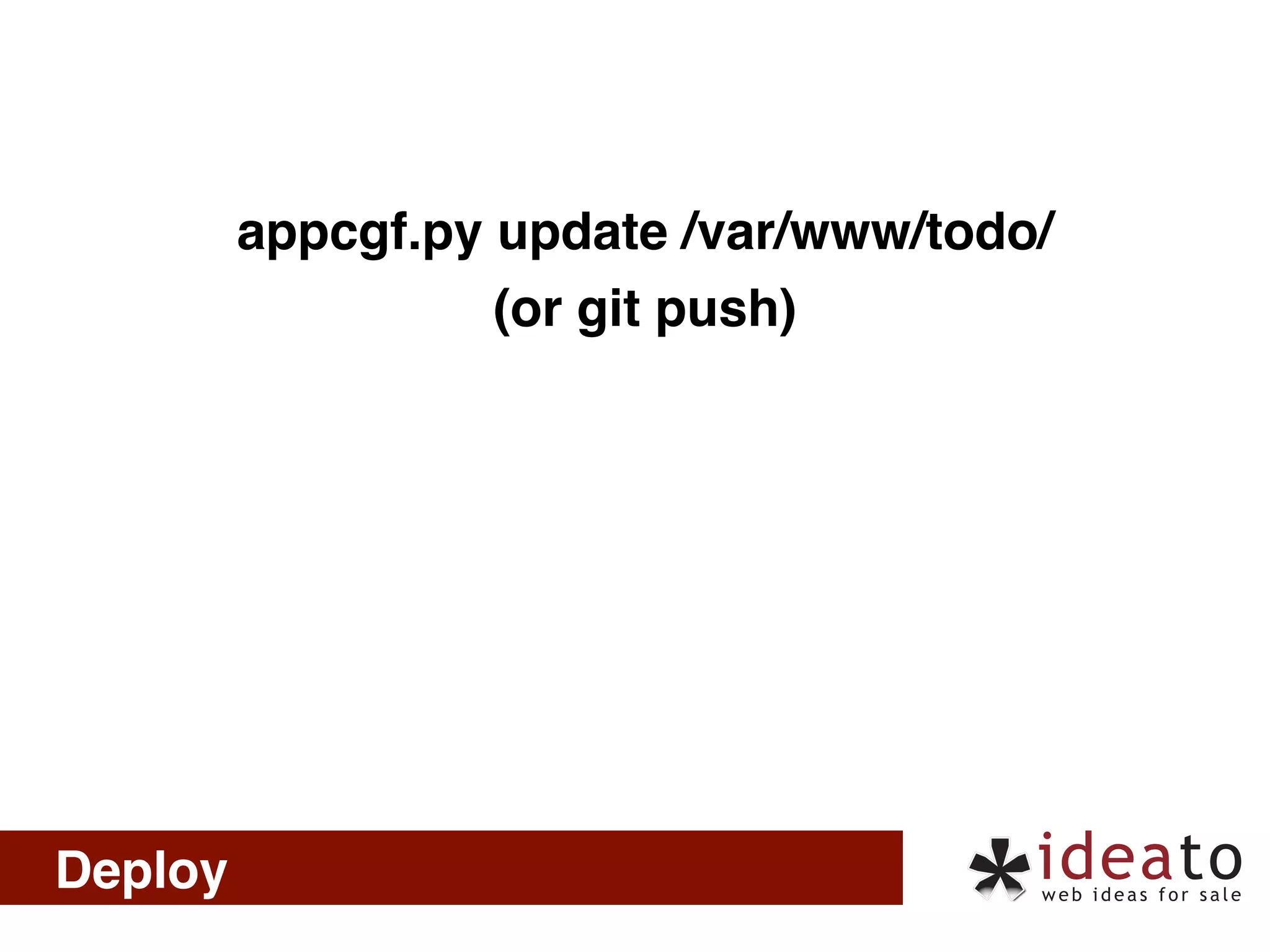 appcgf.py update /var/www/todo/
(or git push)

Deploy

ideato
web ideas for sale